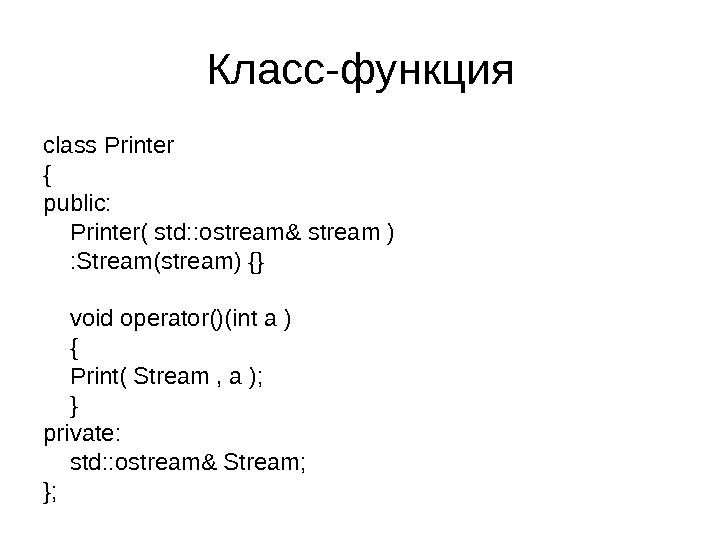 Класс-функция

class Printer
{
public:
Printer( std::ostream& stream )
:Stream(stream) {}

void operator()(int a )
{
Print( Stream , a );
}
private:
std::ostream& Stream;
};